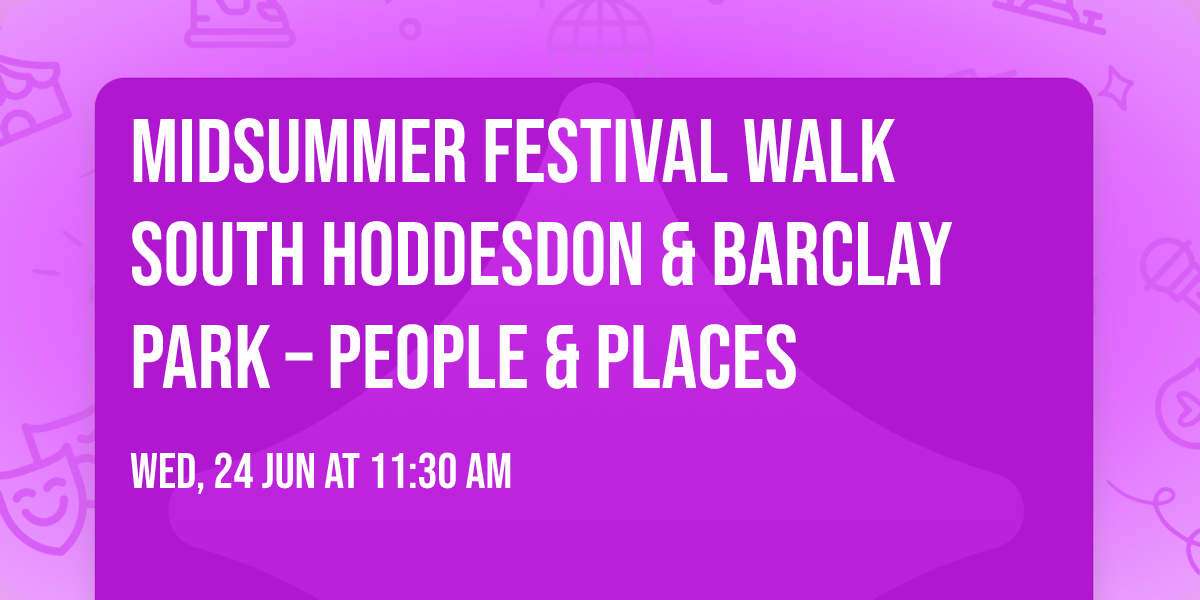 MIDSUMMER FESTIVAL WALK SOUTH HODDESDON & BARCLAY PARK – PEOPLE & PLACES

WED, 24 JUN AT 11:30 AM